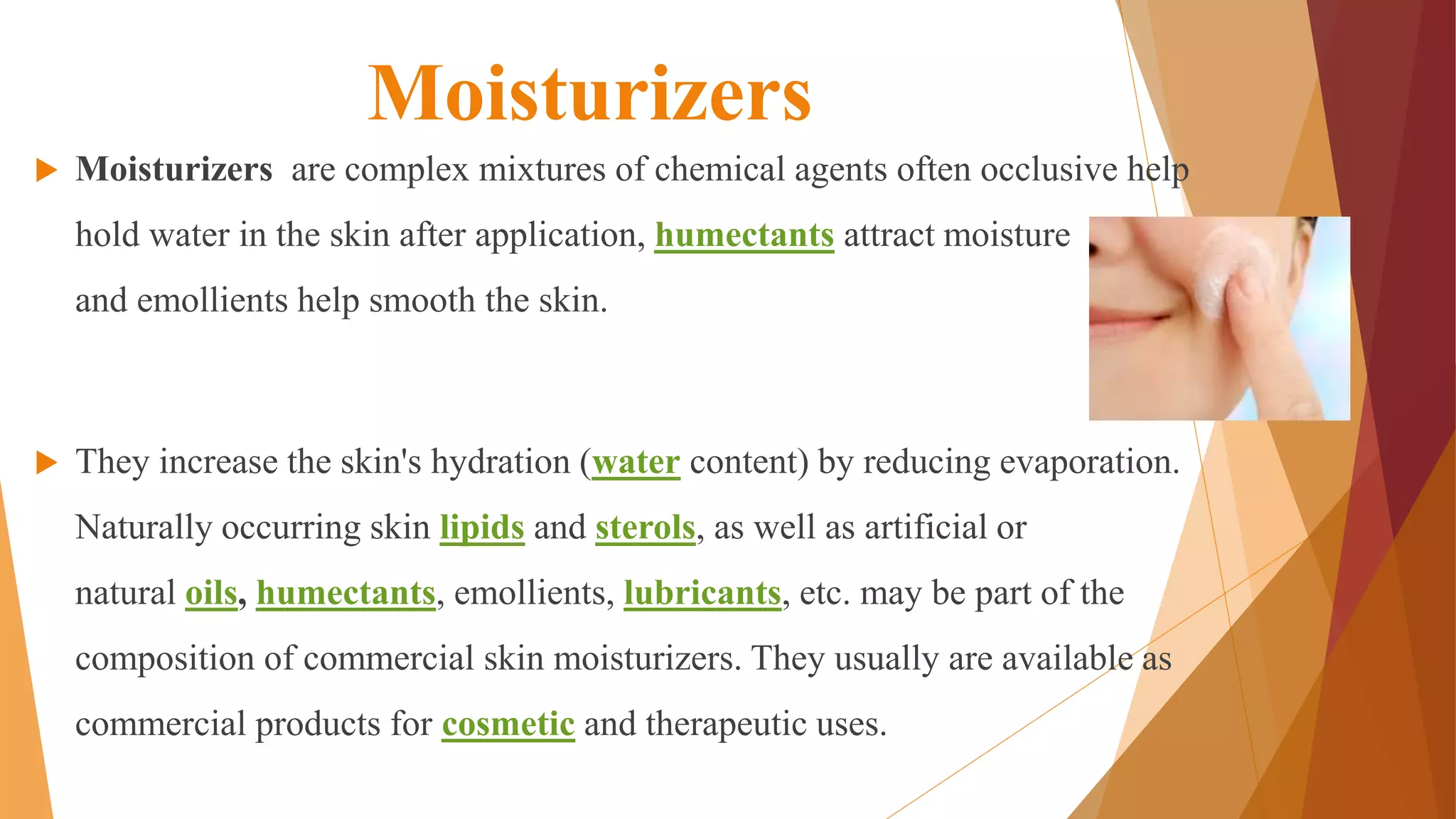 Moisturizers

Moisturizers are complex mixtures of chemical agents often occlusive help hold water in the skin after application, humectants attract moisture and emollients help smooth the skin.

They increase the skin's hydration (water content) by reducing evaporation. Naturally occurring skin lipids and sterols, as well as artificial or natural oils, humectants, emollients, lubricants, etc. may be part of the composition of commercial skin moisturizers. They usually are available as commercial products for cosmetic and therapeutic uses.